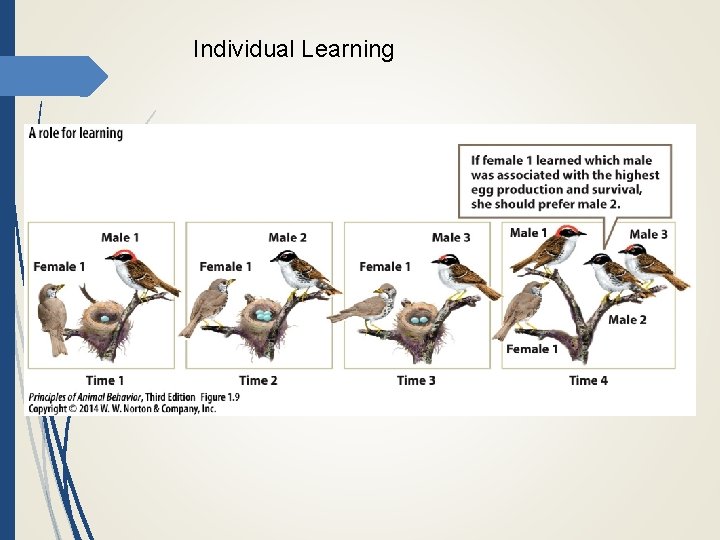 Individual Learning

A role for learning

If female 1 learned which male was associated with the highest egg production and survival, she should prefer male 2.

Male 1

Female 1

Time 1

Male 2

Female 1

Time 2

Male 3

Female 1

Time 3

Male 1

Male 3

Male 2

Female 1

Time 4

Principles of Animal Behavior, Third Edition Figure 1.9
Copyright © 2014 W. W. Norton & Company, Inc.